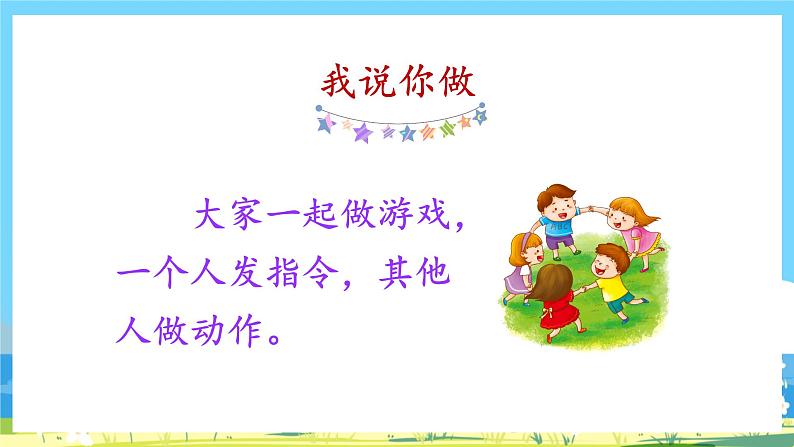 我说你做

大家一起做游戏，一个人发指令，其他人做动作。